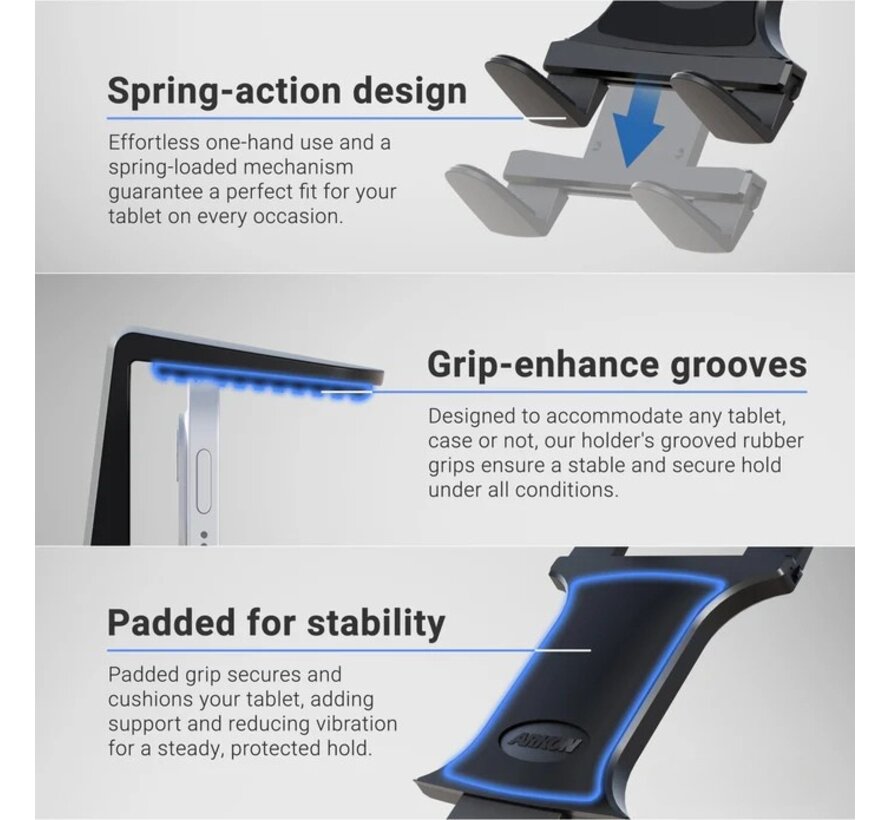 Spring-action design

Effortless one-hand use and a spring-loaded mechanism guarantee a perfect fit for your tablet on every occasion.

Grip-enhance grooves

Designed to accommodate any tablet, case or not, our holder's grooved rubber grips ensure a stable and secure hold under all conditions.

Padded for stability

Padded grip secures and cushions your tablet, adding support and reducing vibration for a steady, protected hold.

ARKON